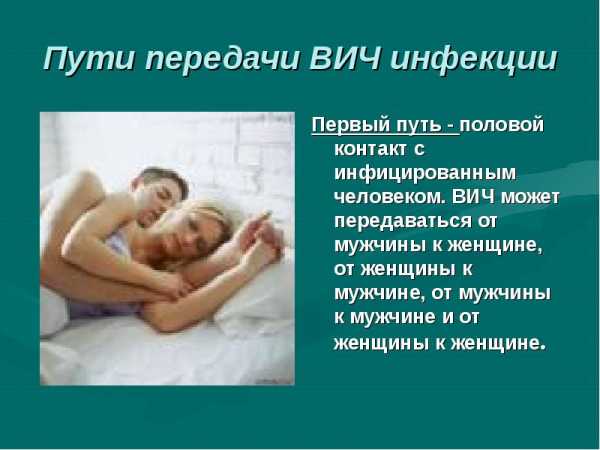 Пути передачи ВИЧ инфекции

Первый путь - половой контакт с инфицированным человеком. ВИЧ может передаваться от мужчины к женщине, от женщины к мужчине, от мужчины к мужчине и от женщины к женщине.